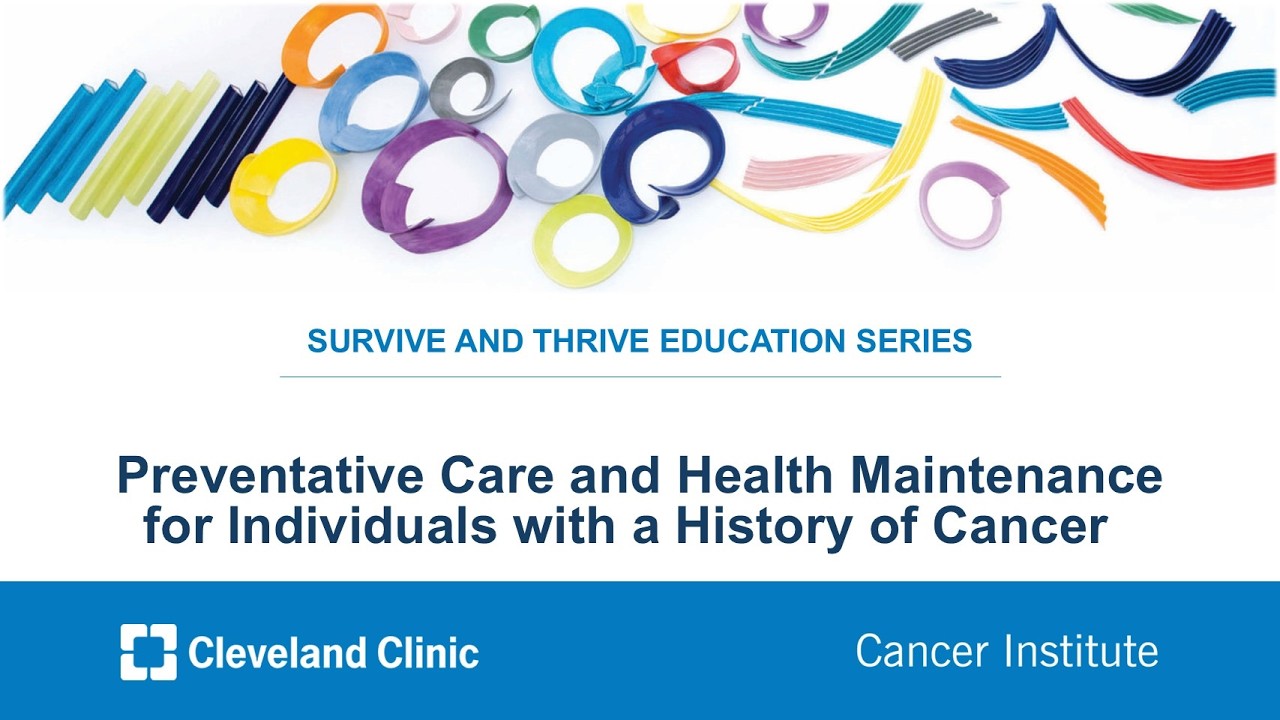 SURVIVE AND THRIVE EDUCATION SERIES

Preventative Care and Health Maintenance for Individuals with a History of Cancer

Cleveland Clinic

Cancer Institute